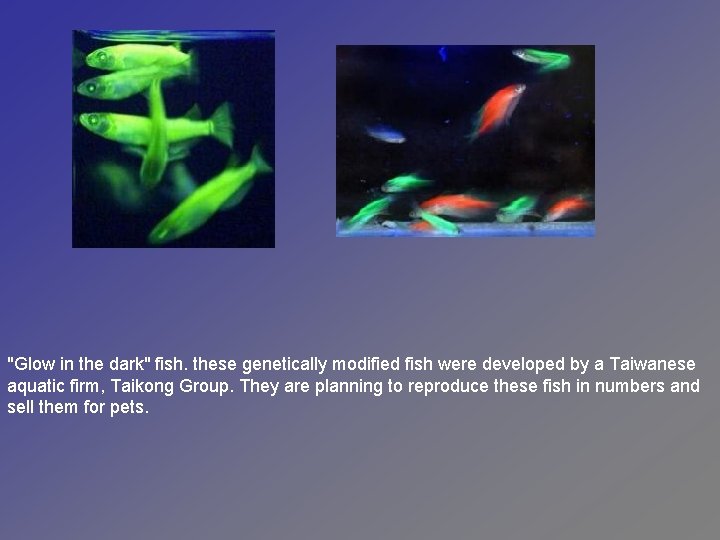 "Glow in the dark" fish. these genetically modified fish were developed by a Taiwanese aquatic firm, Taikong Group. They are planning to reproduce these fish in numbers and sell them for pets.